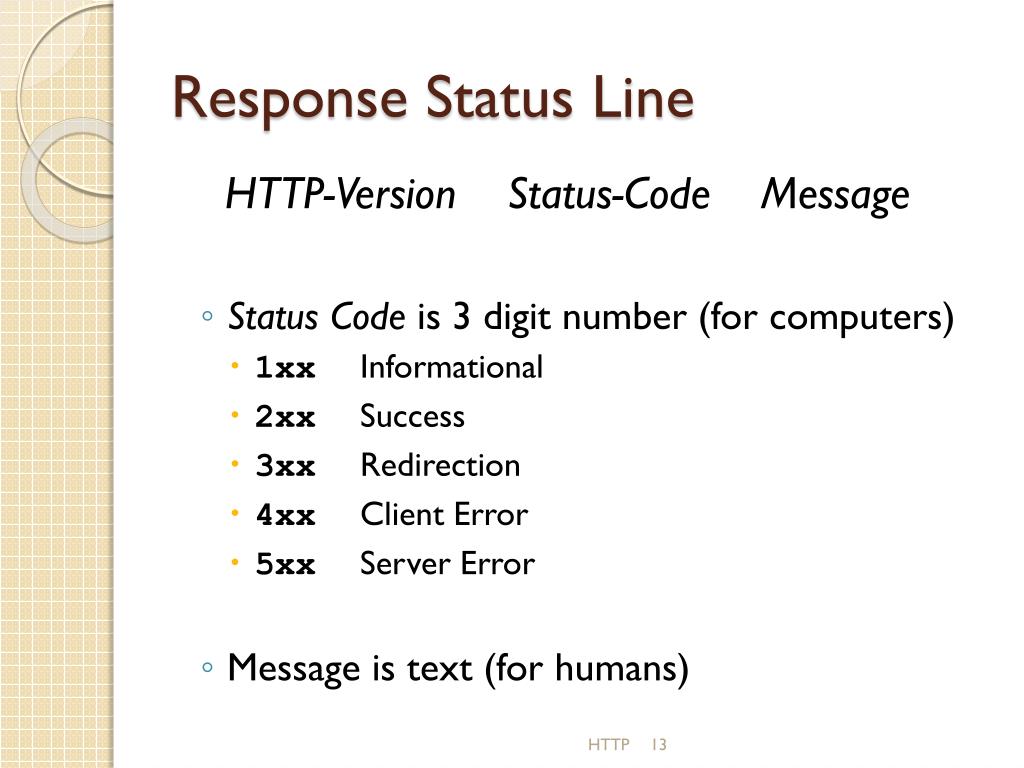 Response Status Line

HTTP-Version Status-Code Message

◦ Status Code is 3 digit number (for computers)
• 1xx Informational
• 2xx Success
• 3xx Redirection
• 4xx Client Error
• 5xx Server Error

◦ Message is text (for humans)

HTTP 13